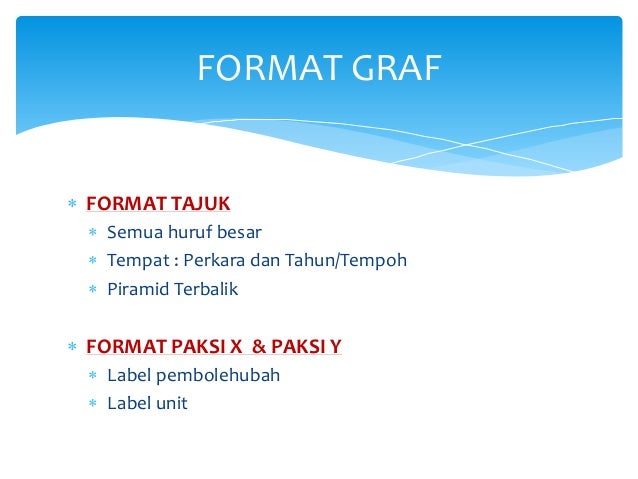 FORMAT GRAF

* FORMAT TAJUK
  * Semua huruf besar
  * Tempat : Perkara dan Tahun/Tempoh
  * Piramid Terbalik

* FORMAT PAKSI X & PAKSI Y
  * Label pembolehubah
  * Label unit